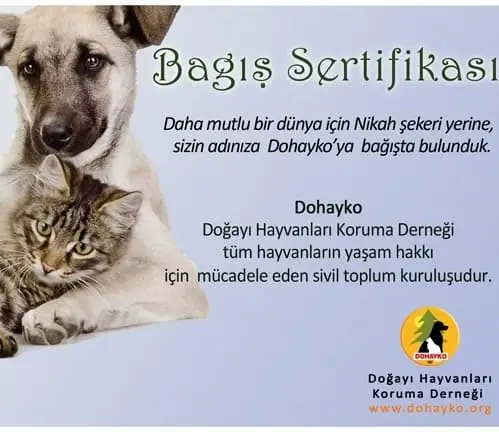 Bagış Sertifikası

Daha mutlu bir dünya için Nikah şekeri yerine, sizin adınıza Dohayko'ya bağışta bulunduk.

Dohayko
Doğayı Hayvanları Koruma Derneği
tüm hayvanların yaşam hakkı
için mücadele eden sivil toplum kuruluşudur.

DOHAYKO

Doğayı Hayvanları
Koruma Derneği
www.dohayko.org